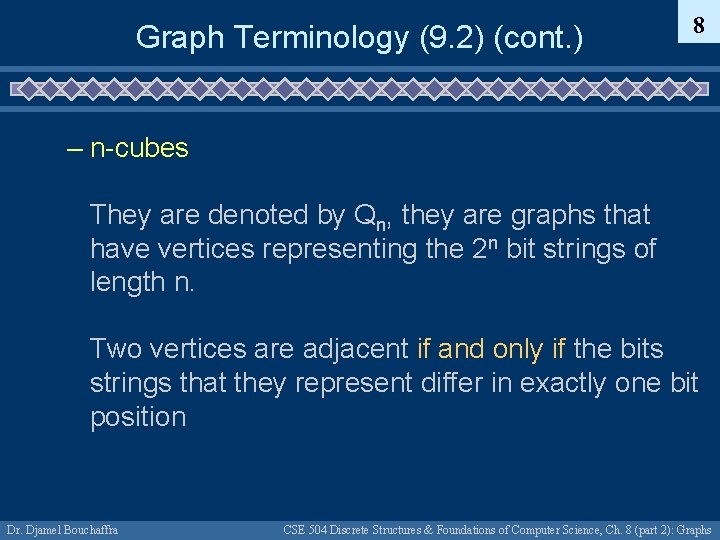 Graph Terminology (9.2) (cont.)

8

– n-cubes

They are denoted by $Q_n$, they are graphs that have vertices representing the $2^n$ bit strings of length n.

Two vertices are adjacent if and only if the bits strings that they represent differ in exactly one bit position

Dr. Djamel Bouchaffra

CSE 504 Discrete Structures & Foundations of Computer Science, Ch. 8 (part 2): Graphs